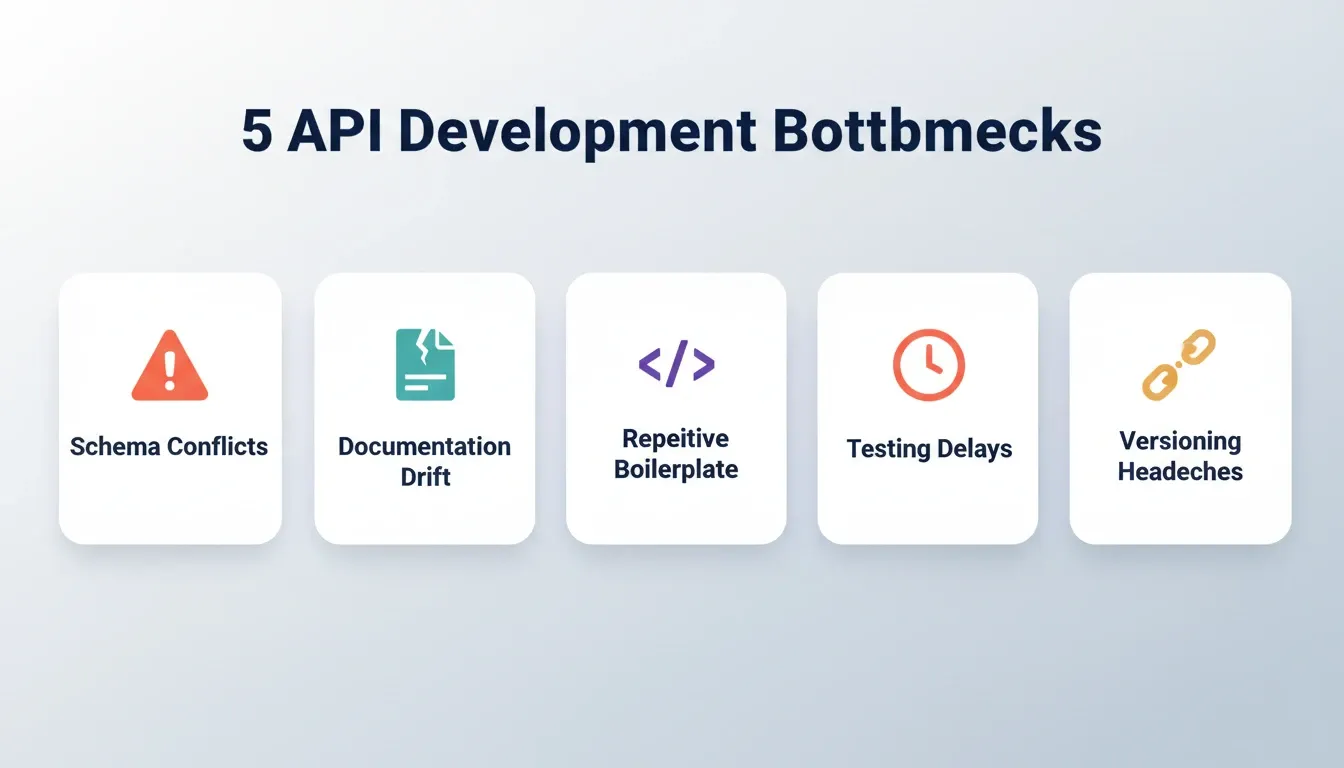 5 API Development Bottbmecks

Schema Conflicts

Documentation Drift

Repeitive Boilerplate

Testing Delays

Versioning Headeches